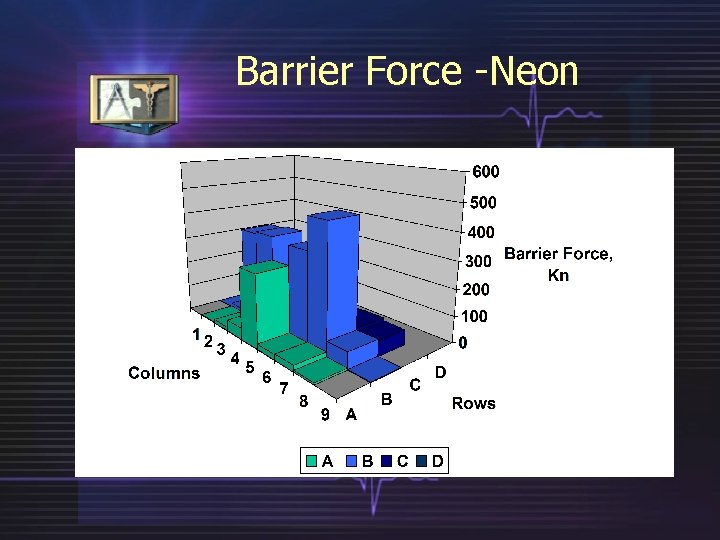 Barrier Force -Neon

600
500
400
300
200
100
0

Barrier Force, Kn

1 2 3 4 5 6 7 8 9

Columns

A B C D

Rows

A B C D